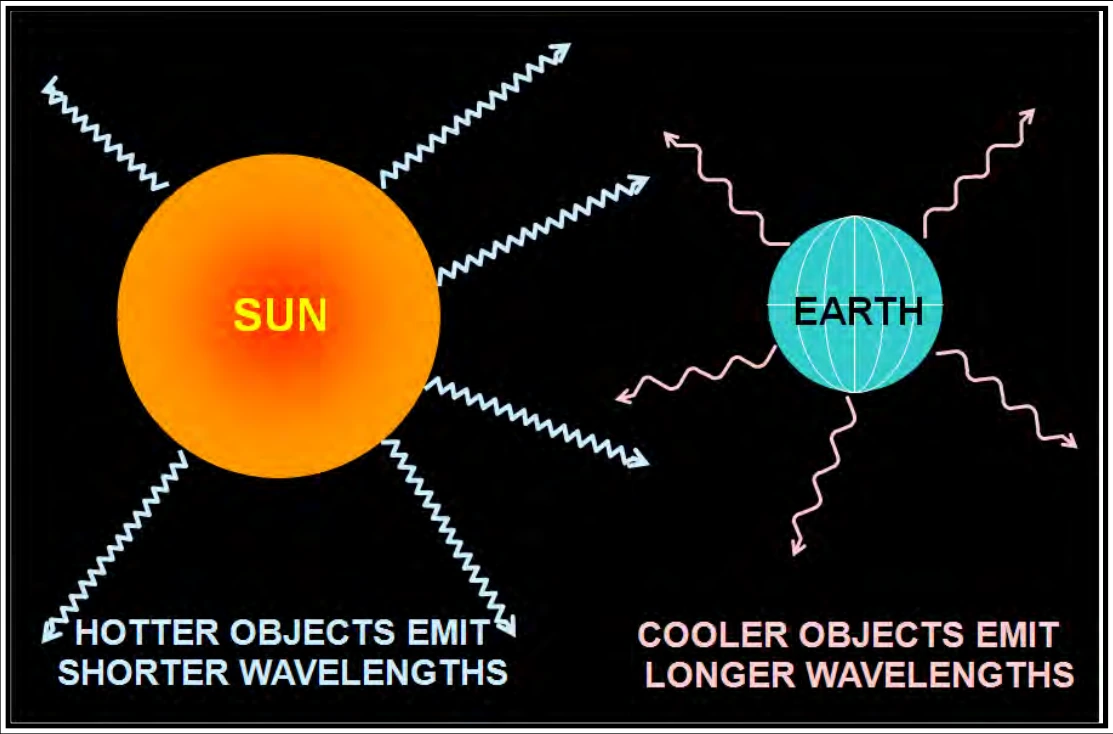 SUN

EARTH

HOTTER OBJECTS EMIT SHORTER WAVELENGTHS

COOLER OBJECTS EMIT LONGER WAVELENGTHS